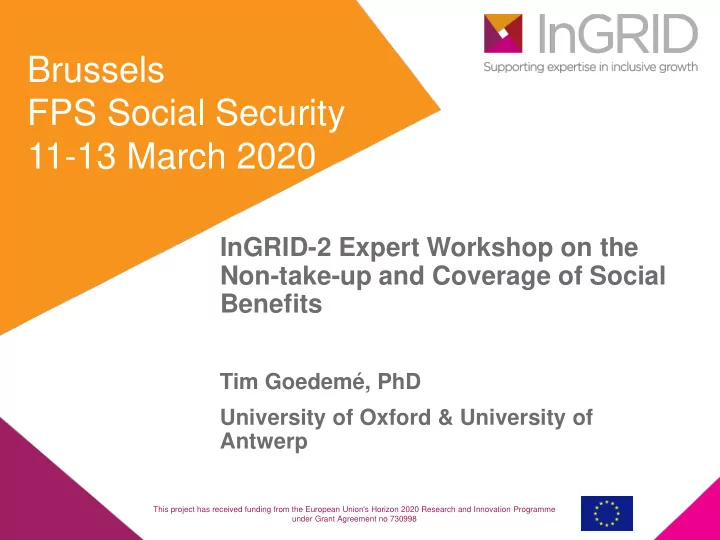 Brussels
FPS Social Security
11-13 March 2020

InGRID
Supporting expertise in inclusive growth

InGRID-2 Expert Workshop on the Non-take-up and Coverage of Social Benefits

Tim Goedemé, PhD

University of Oxford & University of Antwerp

This project has received funding from the European Union's Horizon 2020 Research and Innovation Programme under Grant Agreement no 730998